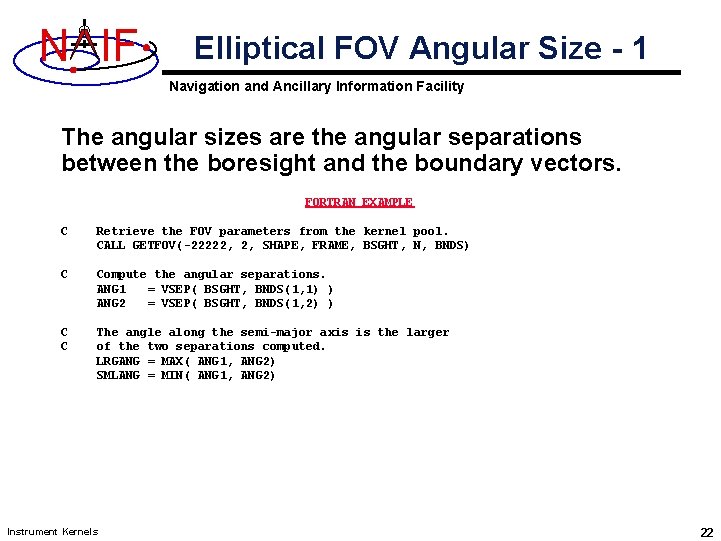 NAIF

Elliptical FOV Angular Size - 1

Navigation and Ancillary Information Facility

The angular sizes are the angular separations between the boresight and the boundary vectors.

FORTRAN EXAMPLE

C     Retrieve the FOV parameters from the kernel pool.
      CALL GETFOV(-22222, 2, SHAPE, FRAME, BSGHT, N, BNDS)

C     Compute the angular separations.
      ANG1   = VSEP( BSGHT, BNDS(1,1) )
      ANG2   = VSEP( BSGHT, BNDS(1,2) )

C     The angle along the semi-major axis is the larger
C     of the two separations computed.
      LRGANG = MAX( ANG1, ANG2)
      SMLANG = MIN( ANG1, ANG2)

Instrument Kernels

22